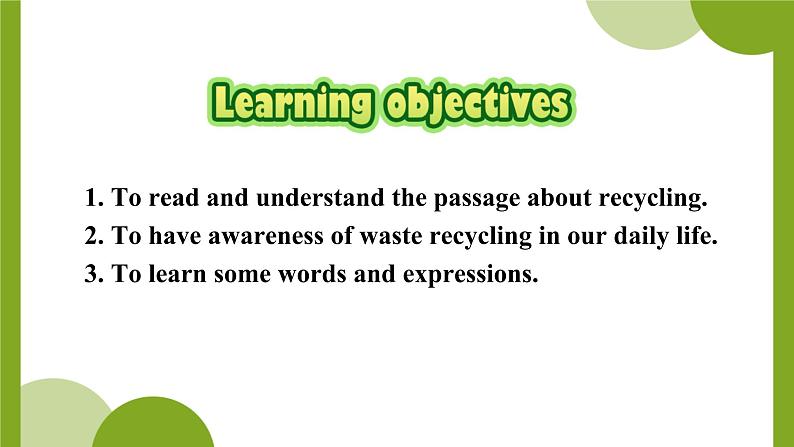 Learning objectives

1. To read and understand the passage about recycling.
2. To have awareness of waste recycling in our daily life.
3. To learn some words and expressions.